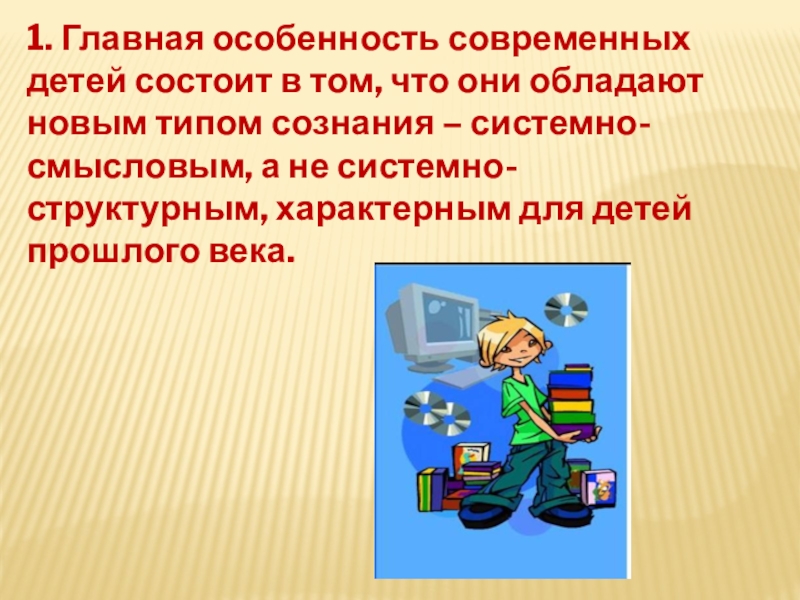 1. Главная особенность современных детей состоит в том, что они обладают новым типом сознания – системно-смысловым, а не системно-структурным, характерным для детей прошлого века.